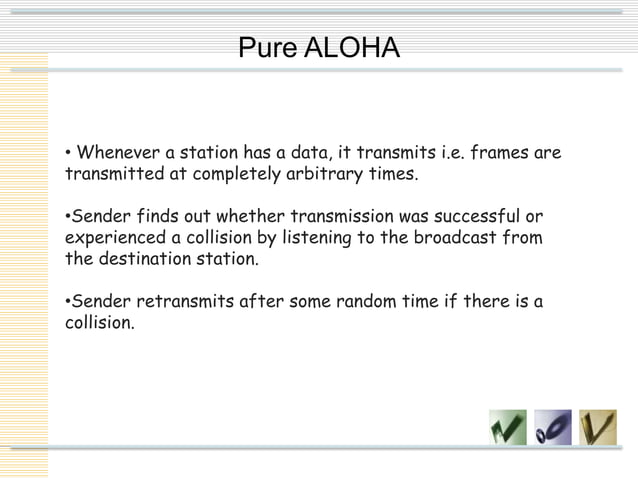 Pure ALOHA

• Whenever a station has a data, it transmits i.e. frames are transmitted at completely arbitrary times.

•Sender finds out whether transmission was successful or experienced a collision by listening to the broadcast from the destination station.

•Sender retransmits after some random time if there is a collision.